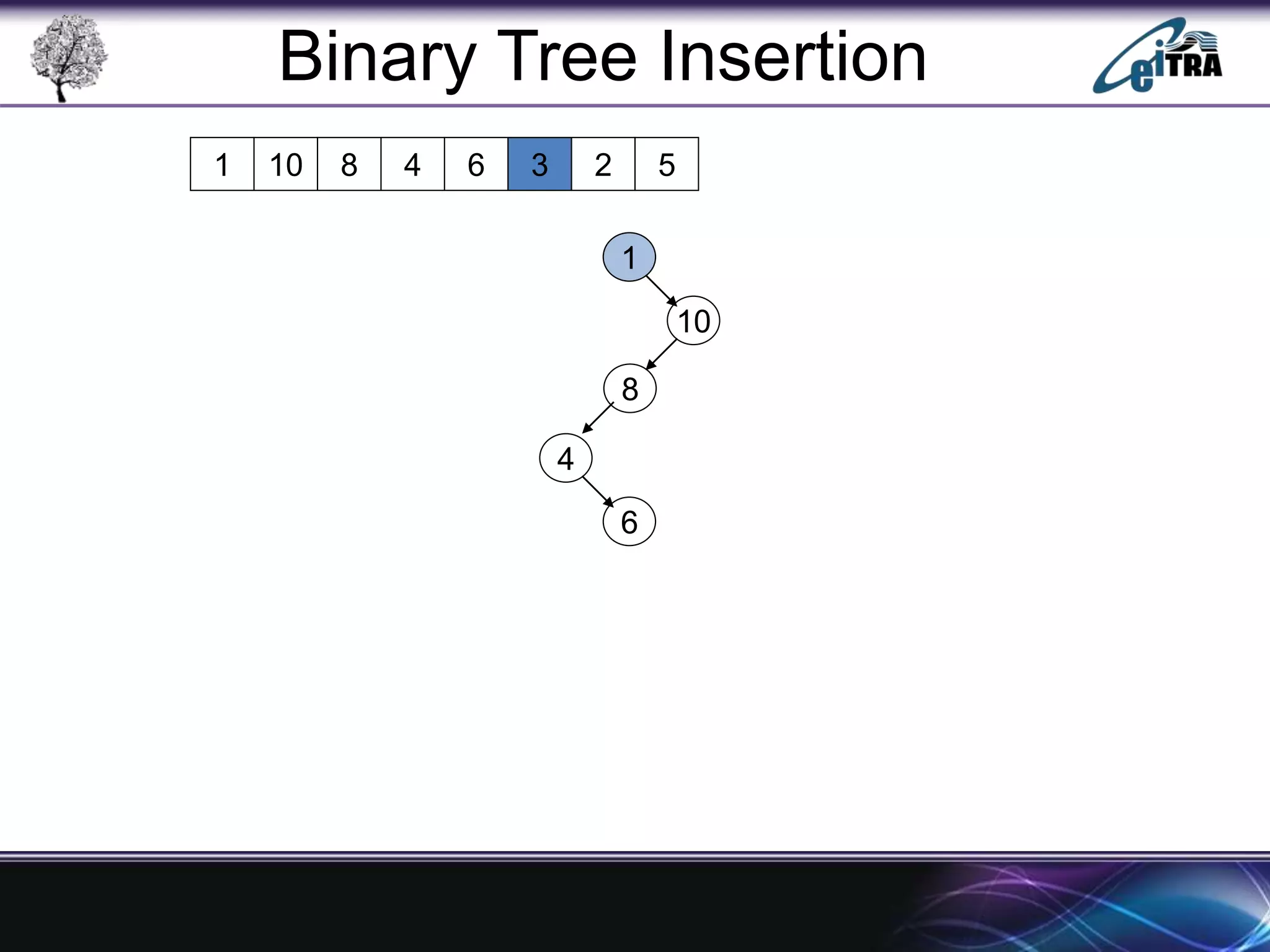 Binary Tree Insertion

eiTRA

| 1 | 10 | 8 | 4 | 6 | 3 | 2 | 5 |
|---|---|---|---|---|---|---|---|

1

10

8

4

6